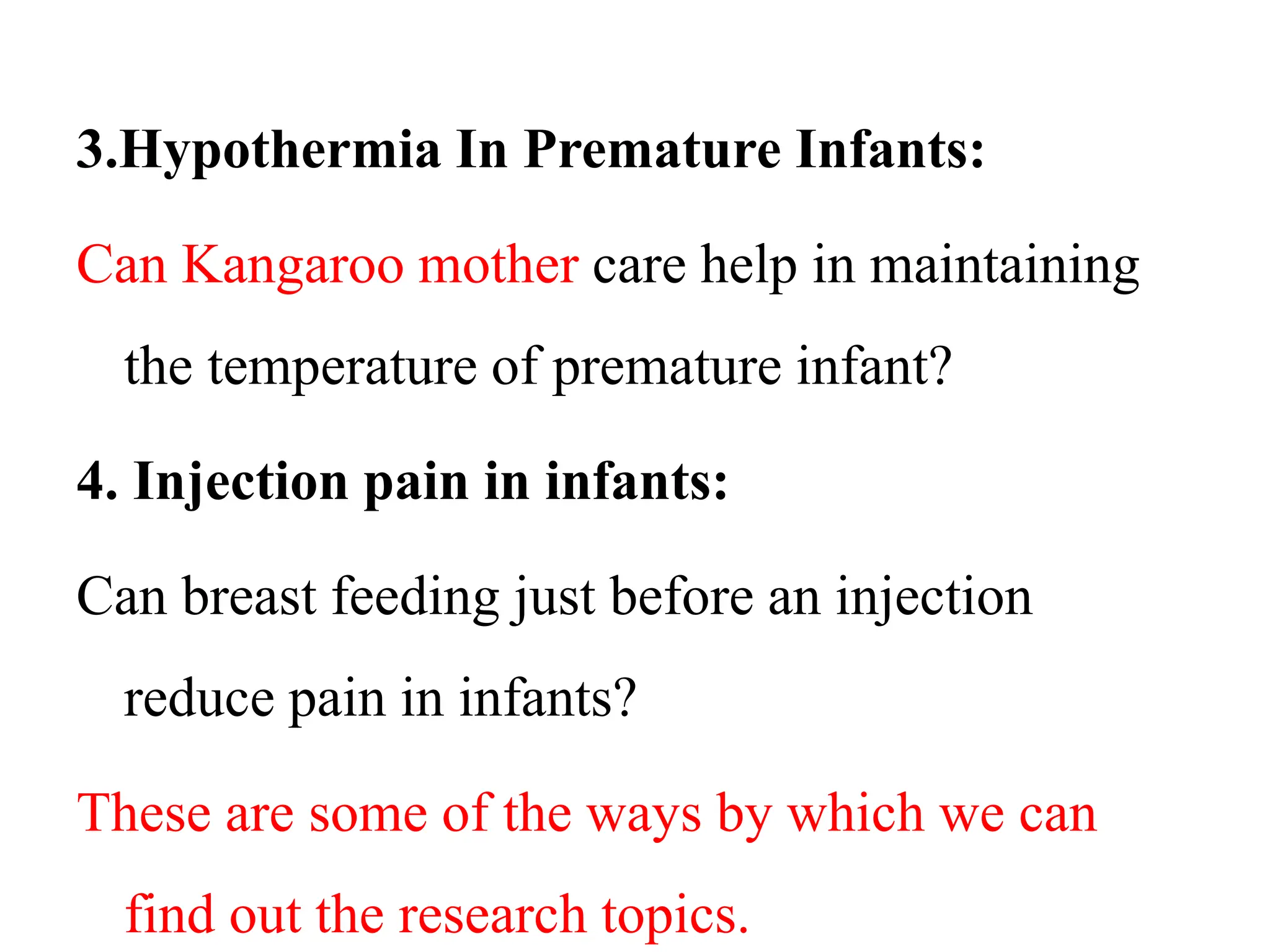 3.Hypothermia In Premature Infants:

Can Kangaroo mother care help in maintaining the temperature of premature infant?

4. Injection pain in infants:

Can breast feeding just before an injection reduce pain in infants?

These are some of the ways by which we can find out the research topics.